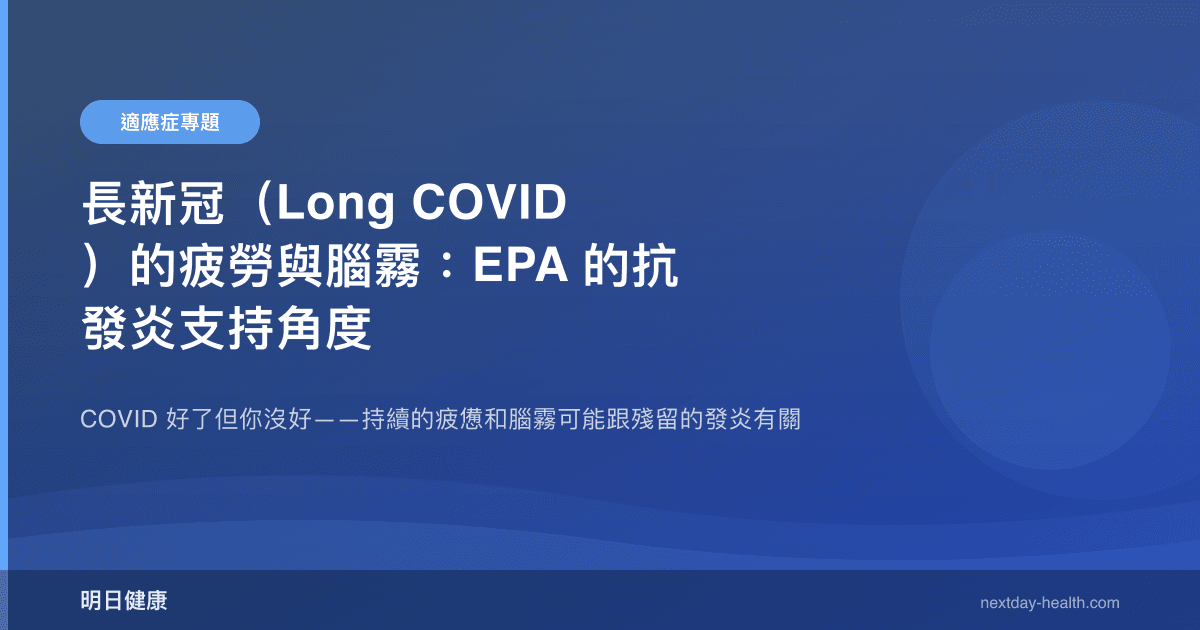 適應症專題

長新冠（Long COVID）的疲勞與腦霧：EPA 的抗發炎支持角度

COVID 好了但你沒好——持續的疲憊和腦霧可能跟殘留的發炎有關

明日健康

nextday-health.com